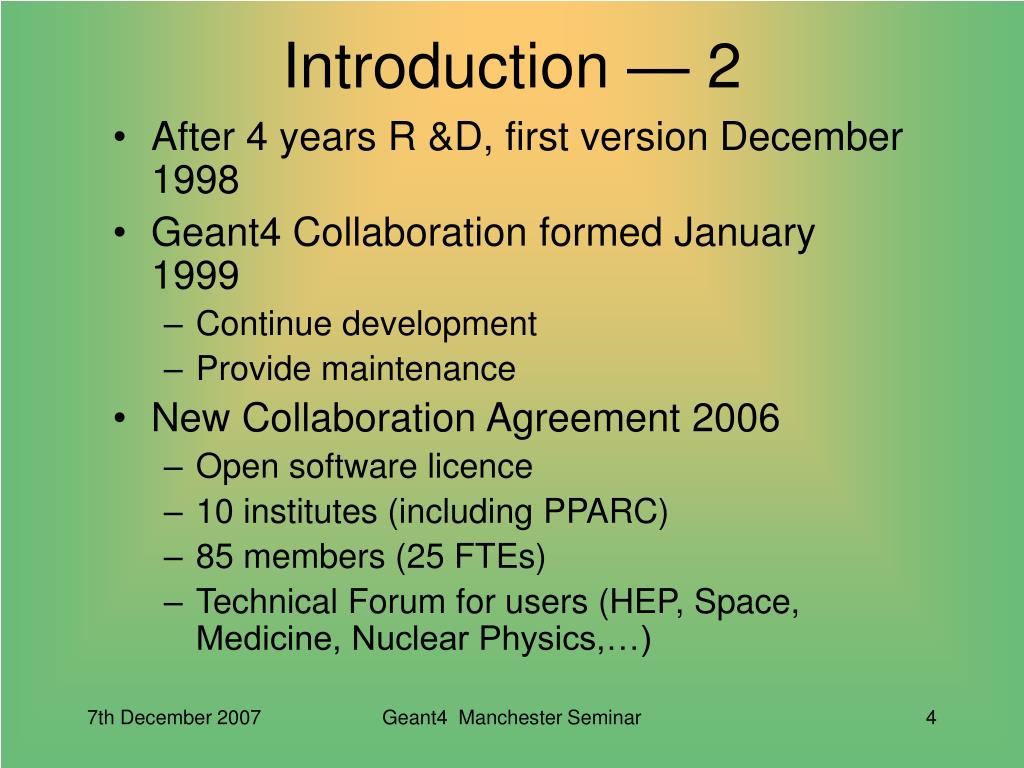 Introduction — 2

• After 4 years R &D, first version December 1998
• Geant4 Collaboration formed January 1999
– Continue development
– Provide maintenance
• New Collaboration Agreement 2006
– Open software licence
– 10 institutes (including PPARC)
– 85 members (25 FTEs)
– Technical Forum for users (HEP, Space, Medicine, Nuclear Physics,…)

7th December 2007
Geant4 Manchester Seminar
4